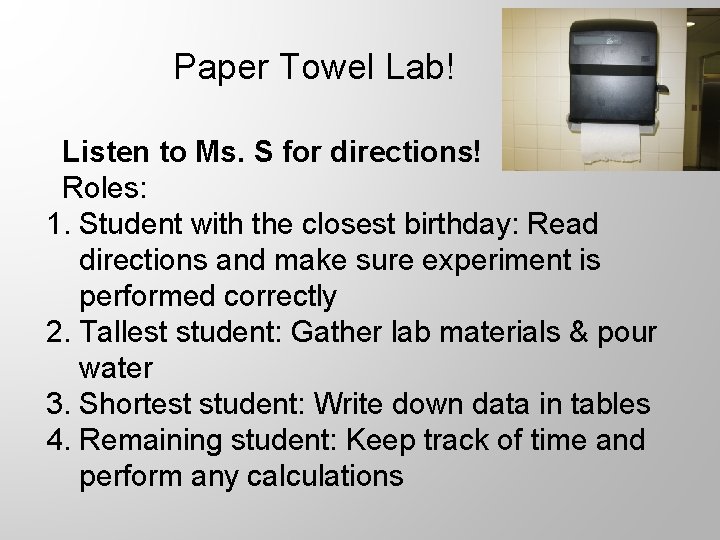 Paper Towel Lab!

Listen to Ms. S for directions!
Roles:
1. Student with the closest birthday: Read directions and make sure experiment is performed correctly
2. Tallest student: Gather lab materials & pour water
3. Shortest student: Write down data in tables
4. Remaining student: Keep track of time and perform any calculations